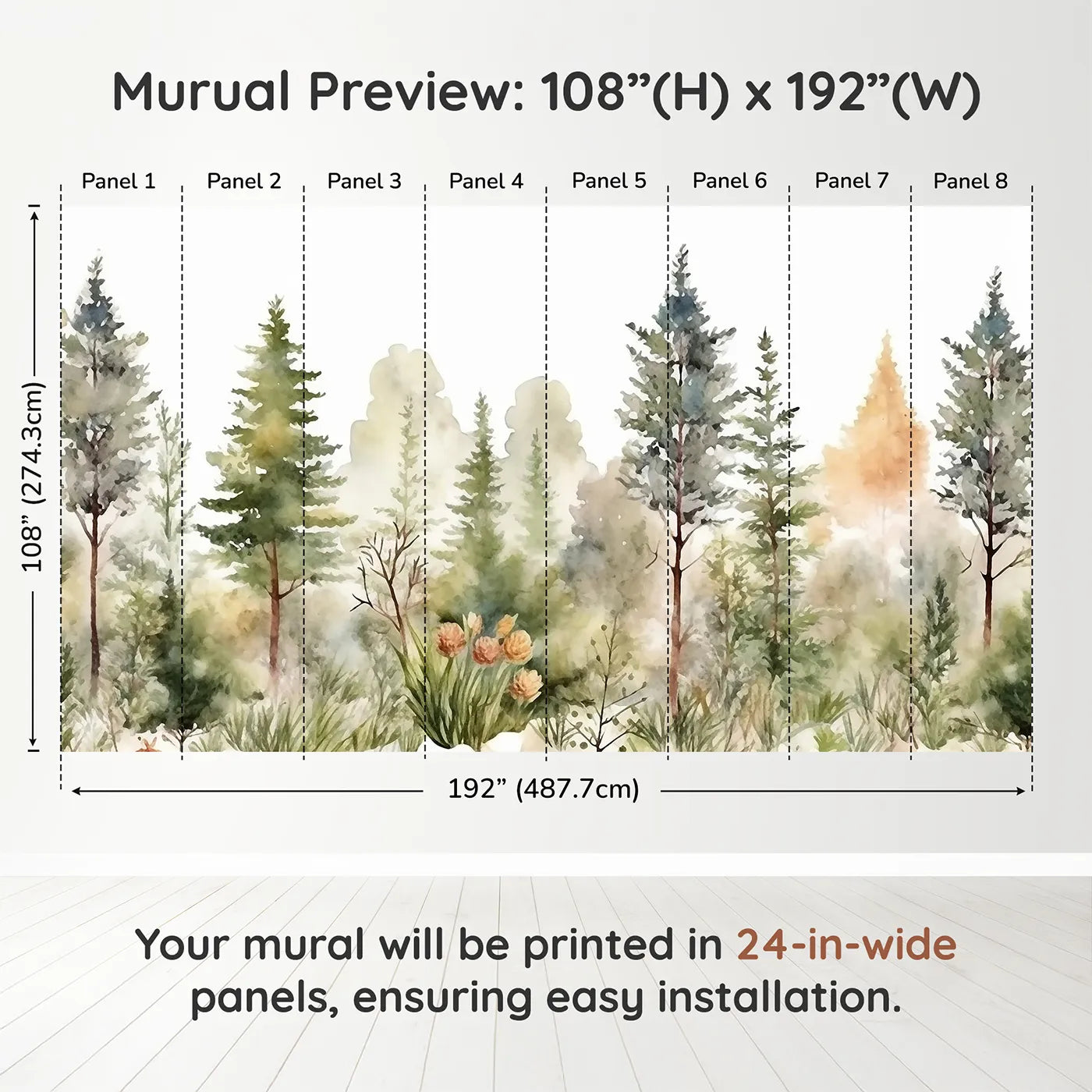 Murual Preview: 108”(H) x 192”(W)

Panel 1 Panel 2 Panel 3 Panel 4 Panel 5 Panel 6 Panel 7 Panel 8

108” (274.3cm)

192” (487.7cm)

Your mural will be printed in 24-in-wide panels, ensuring easy installation.